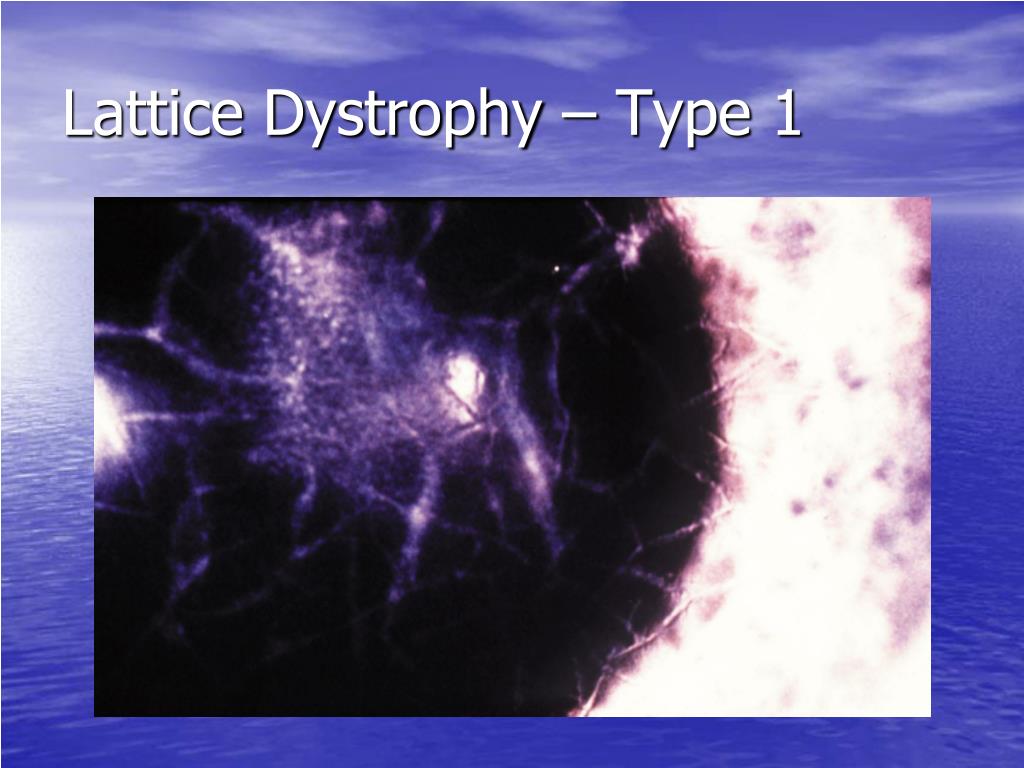 Lattice Dystrophy – Type 1